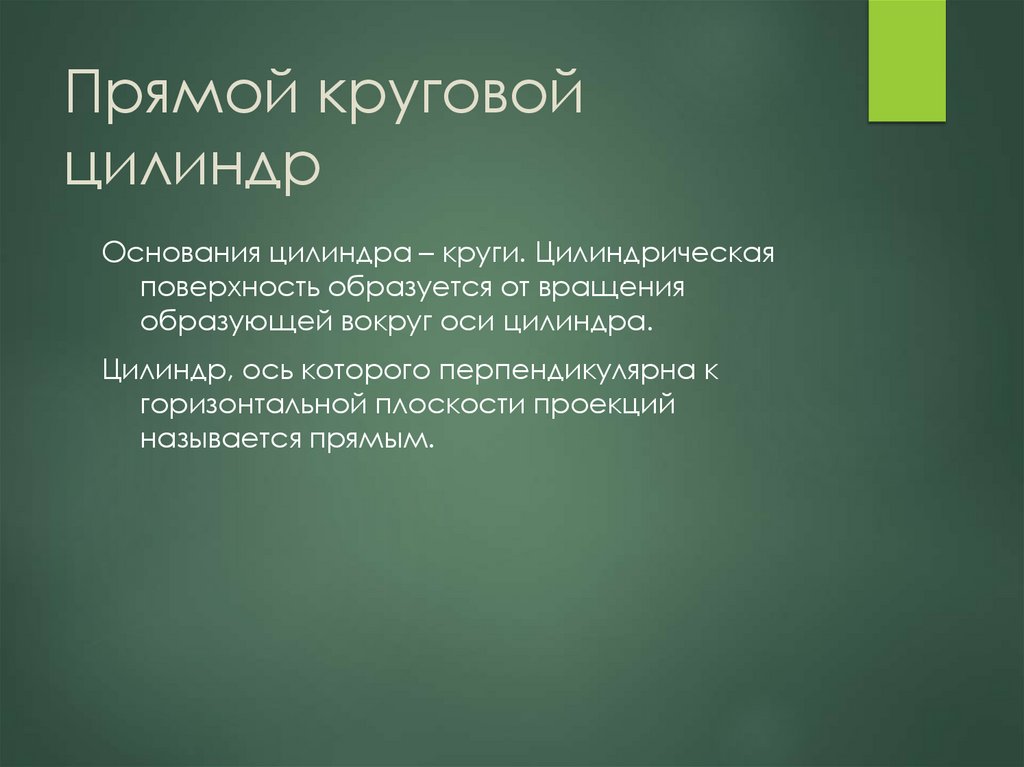 Прямой круговой цилиндр

Основания цилиндра – круги. Цилиндрическая поверхность образуется от вращения образующей вокруг оси цилиндра.

Цилиндр, ось которого перпендикулярна к горизонтальной плоскости проекций называется прямым.